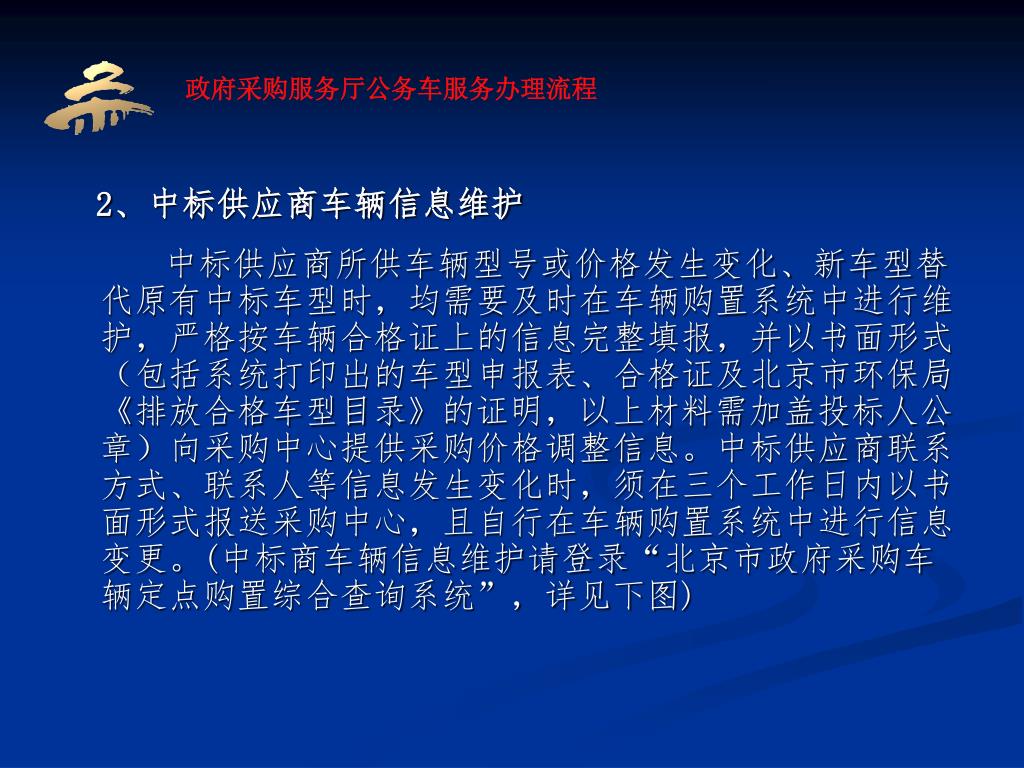 政府采购服务厅公务车服务办理流程

2、中标供应商车辆信息维护

中标供应商所供车辆型号或价格发生变化、新车型替代原有中标车型时，均需要及时在车辆购置系统中进行维护，严格按车辆合格证上的信息完整填报，并以书面形式（包括系统打印出的车型申报表、合格证及北京市环保局《排放合格车型目录》的证明，以上材料需加盖投标人公章）向采购中心提供采购价格调整信息。中标供应商联系方式、联系人等信息发生变化时，须在三个工作日内以书面形式报送采购中心，且自行在车辆购置系统中进行信息变更。(中标商车辆信息维护请登录“北京市政府采购车辆定点购置综合查询系统”，详见下图)